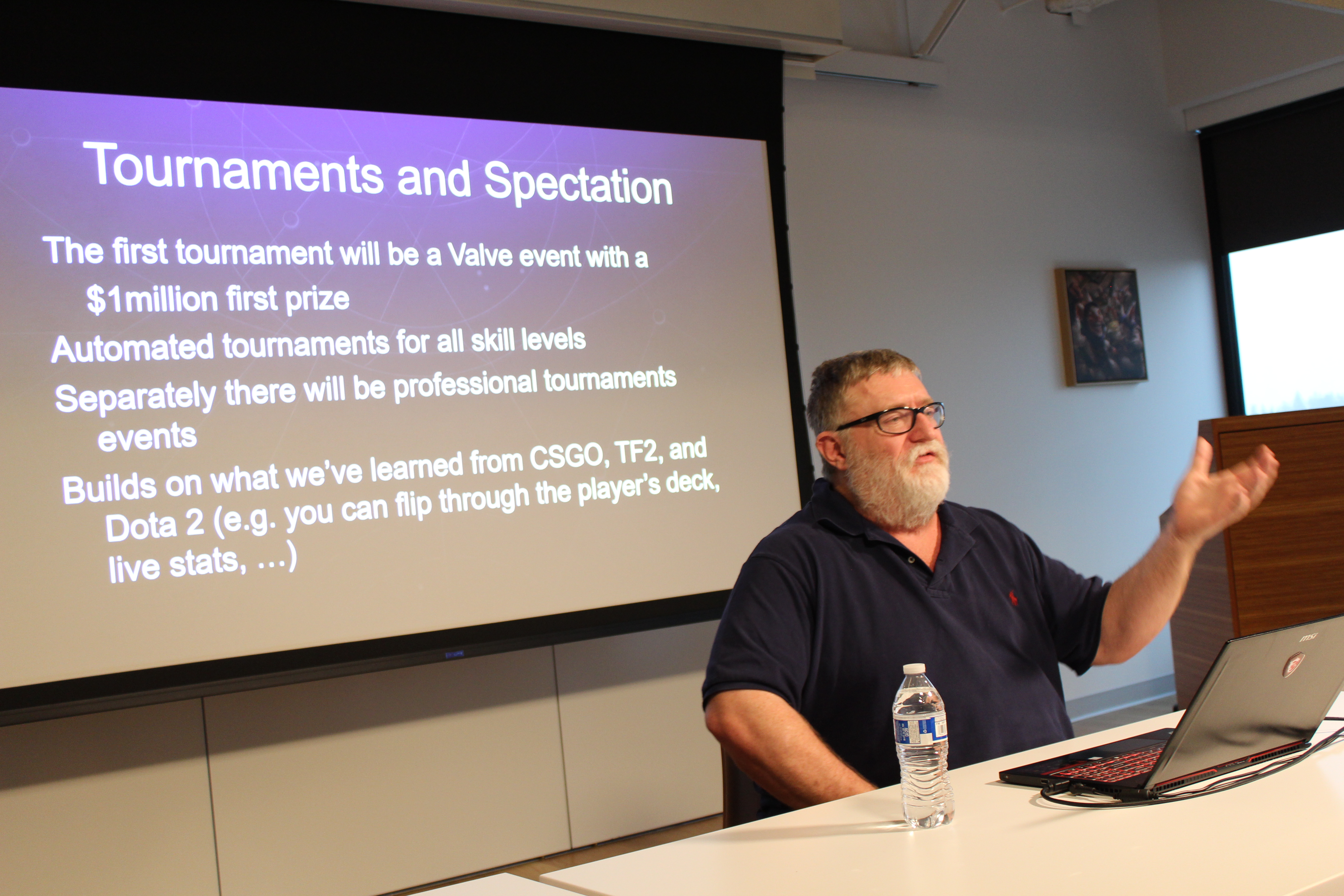 Tournaments and Spectation

The first tournament will be a Valve event with a $1million first prize

Automated tournaments for all skill levels

Separately there will be professional tournaments events

Builds on what we've learned from CSGO, TF2, and Dota 2 (e.g. you can flip through the player's deck, live stats, ...)

msi